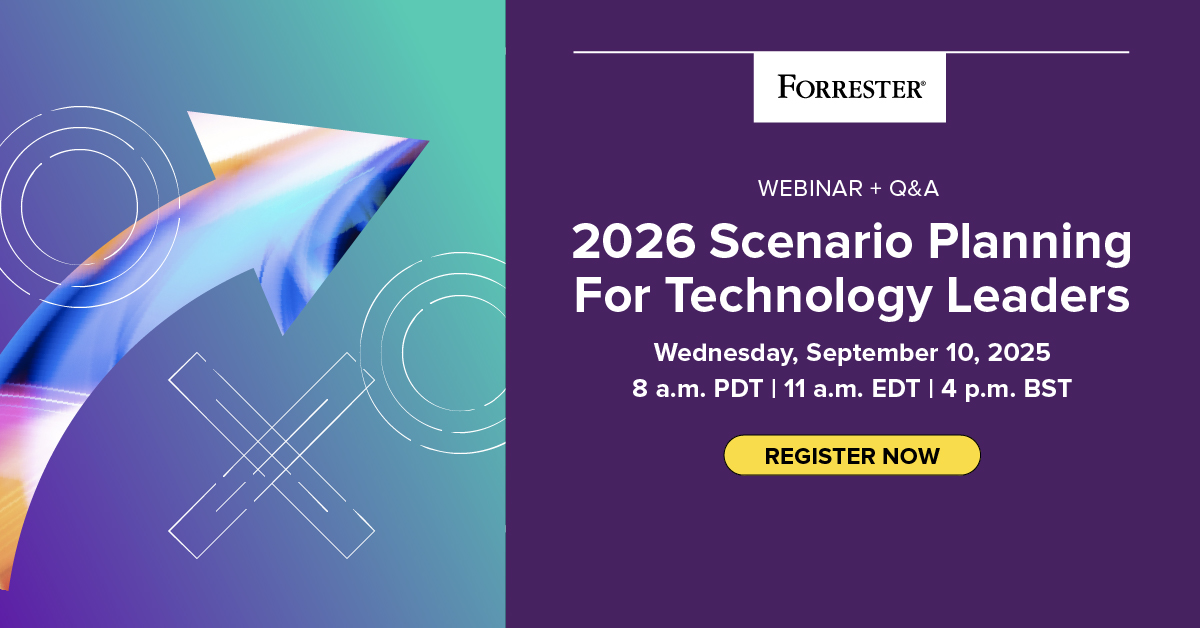 FORRESTER®

WEBINAR + Q&A

2026 Scenario Planning For Technology Leaders

Wednesday, September 10, 2025
8 a.m. PDT | 11 a.m. EDT | 4 p.m. BST

REGISTER NOW